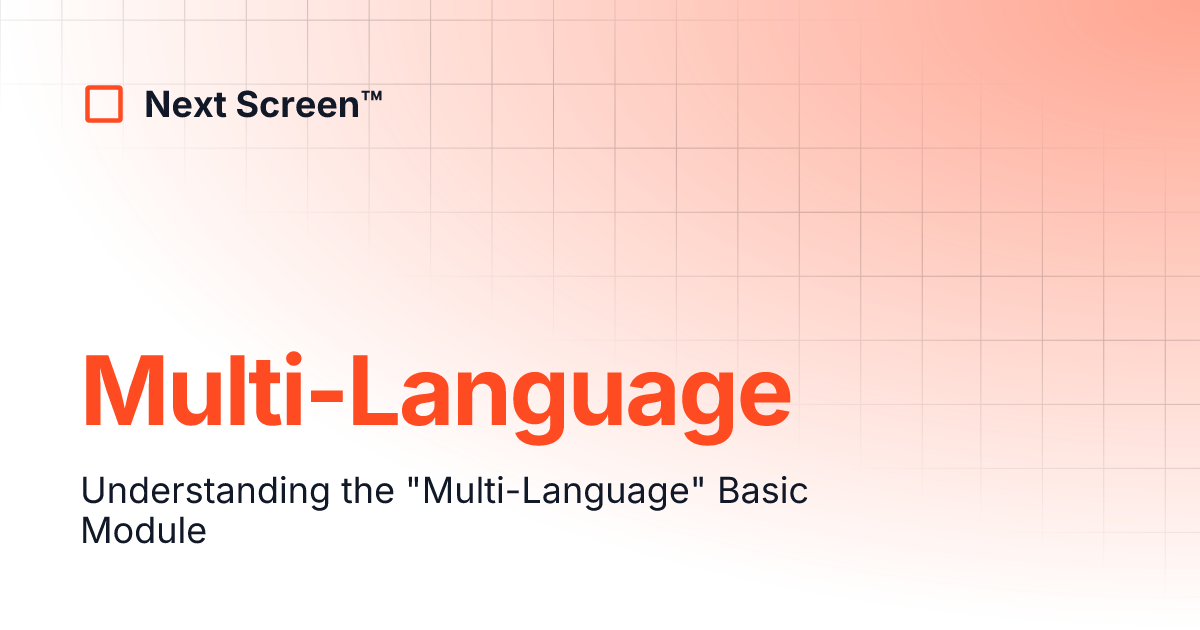 Next Screen™

Multi-Language

Understanding the "Multi-Language" Basic Module